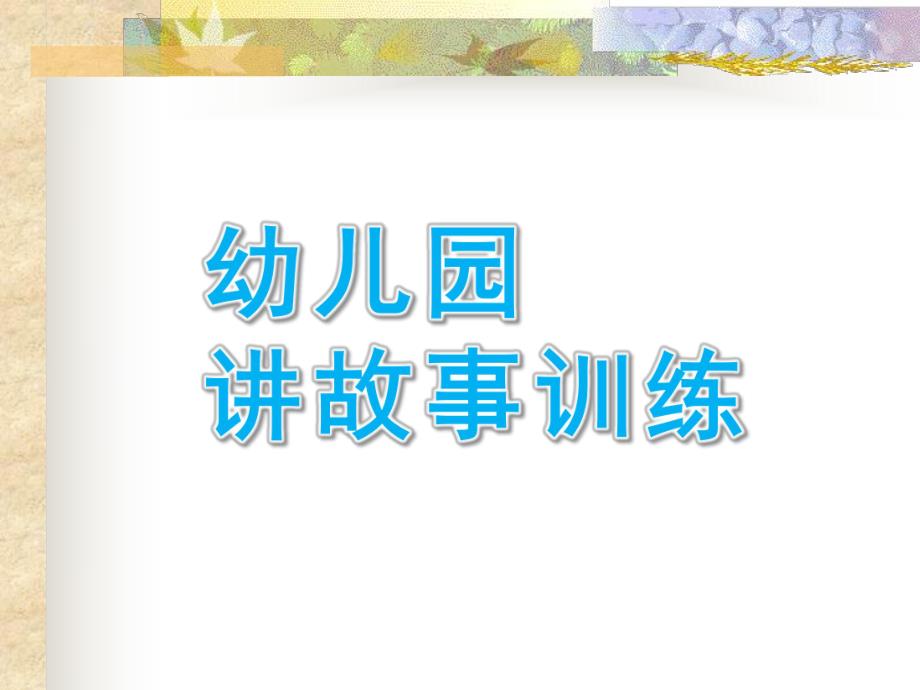 幼儿园
讲故事训练